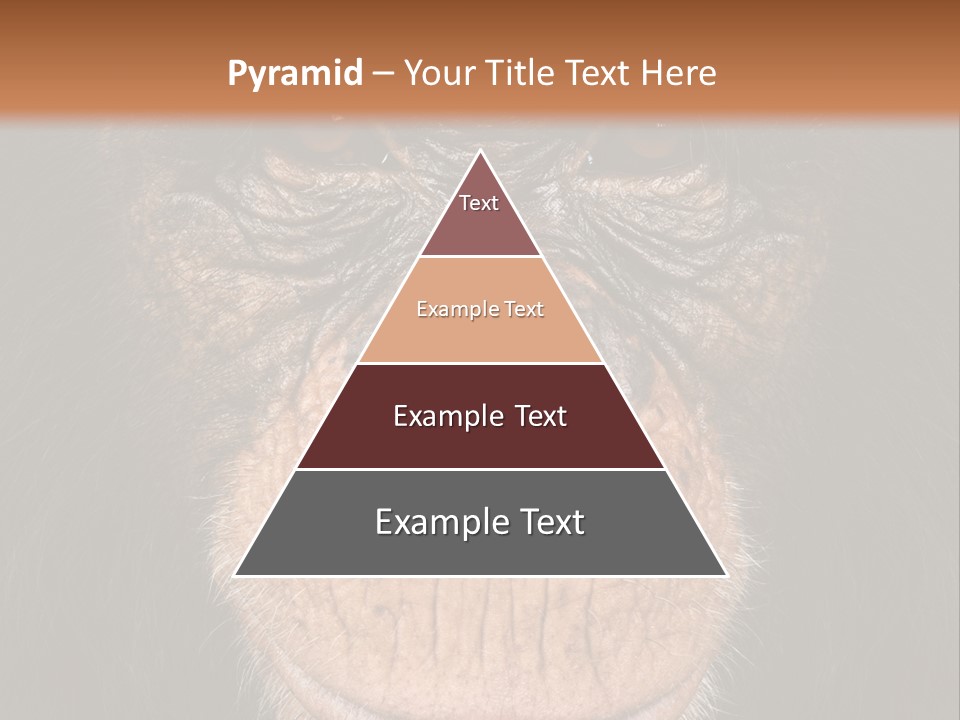 Pyramid – Your Title Text Here

Text

Example Text

Example Text

Example Text